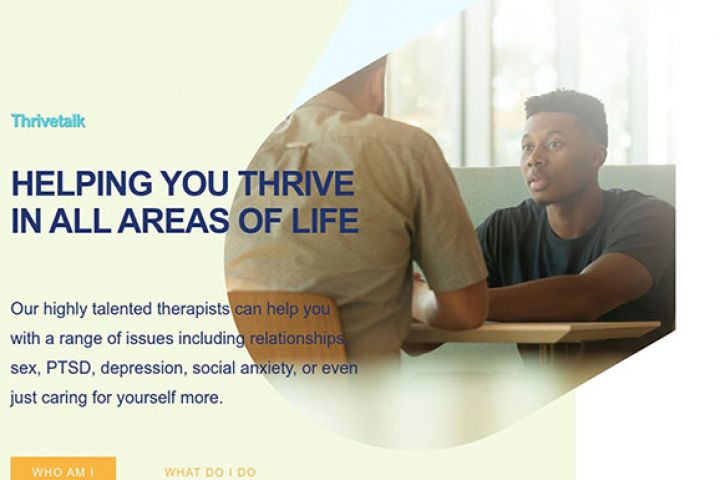 Thrivetalk

HELPING YOU THRIVE IN ALL AREAS OF LIFE

Our highly talented therapists can help you with a range of issues including relationships, sex, PTSD, depression, social anxiety, or even just caring for yourself more.

WHO AM I

WHAT DO I DO